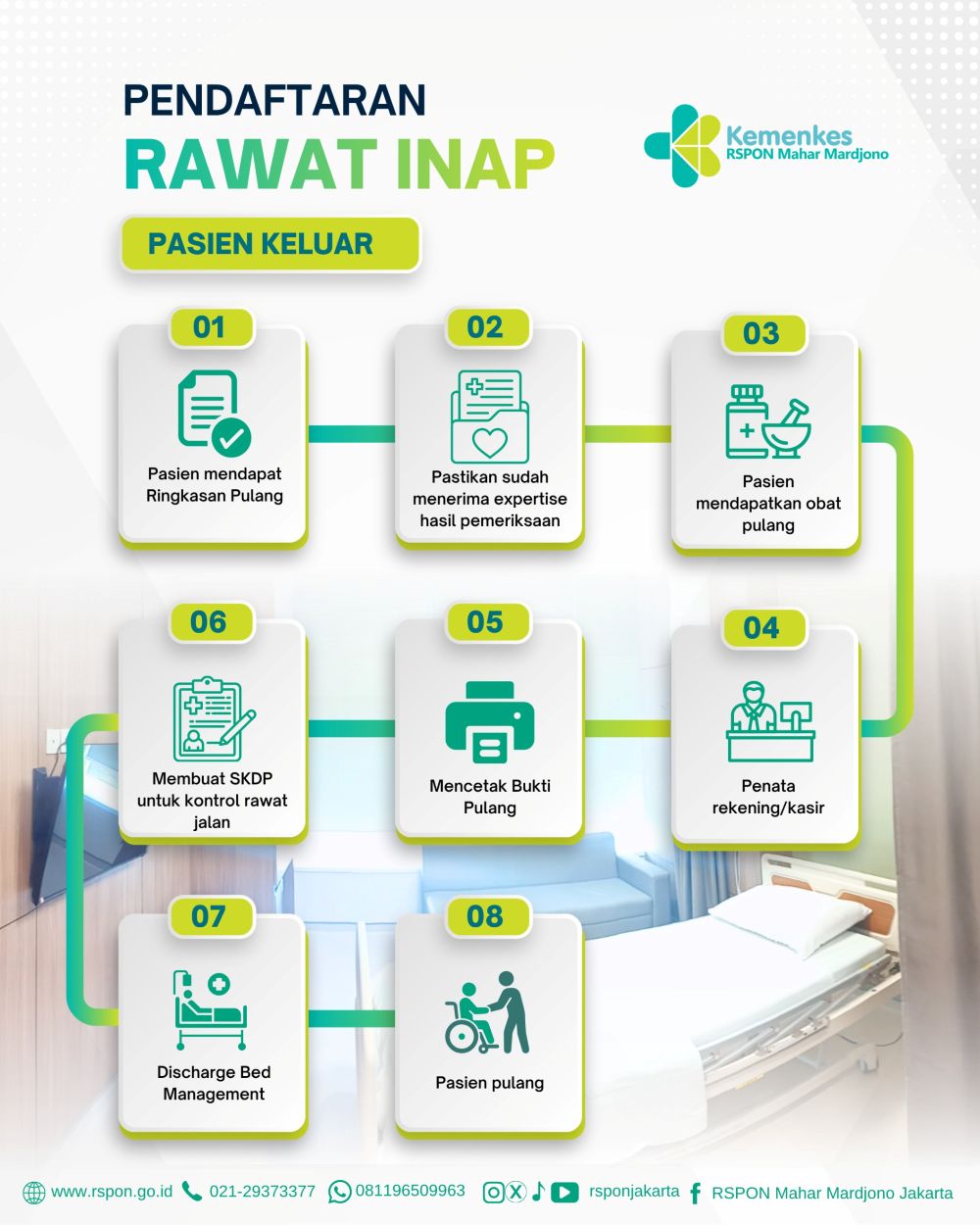 PENDAFTARAN
RAWAT INAP

Kemenkes
RSPON Mahar Mardjono

PASIEN KELUAR

01
Pasien mendapat Ringkasan Pulang

02
Pastikan sudah menerima expertise hasil pemeriksaan

03
Pasien mendapatkan obat pulang

04
Penata rekening/kasir

05
Mencetak Bukti Pulang

06
Membuat SKDP untuk kontrol rawat jalan

07
Discharge Bed Management

08
Pasien pulang

www.rspon.go.id 021-29373377 081196509963 rsponjakarta RSPON Mahar Mardjono Jakarta